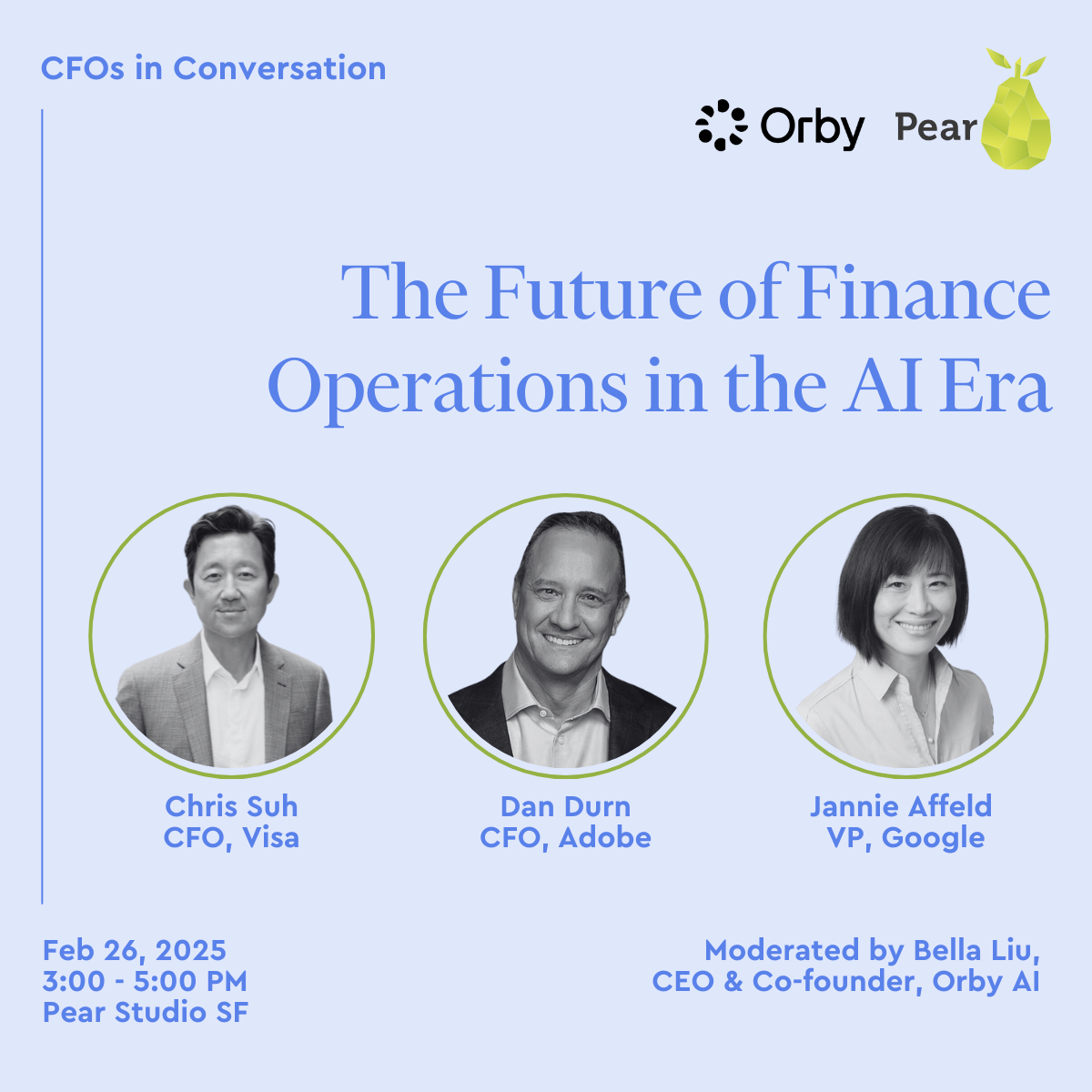 CFOs in Conversation

Orby Pear

The Future of Finance Operations in the AI Era

Chris Suh
CFO, Visa

Dan Durn
CFO, Adobe

Jannie Affeld
VP, Google

Feb 26, 2025
3:00 - 5:00 PM
Pear Studio SF

Moderated by Bella Liu,
CEO & Co-founder, Orby AI